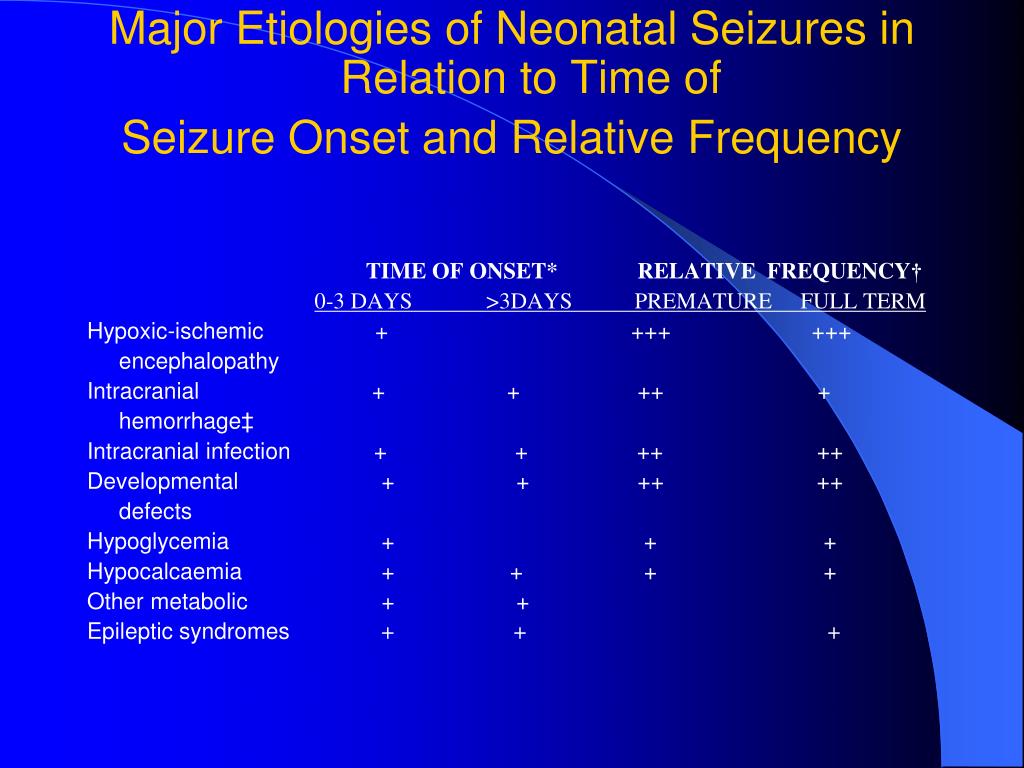 Major Etiologies of Neonatal Seizures in Relation to Time of

Seizure Onset and Relative Frequency

| | TIME OF ONSET* | | RELATIVE FREQUENCY† | |
|---|---|---|---|---|
| | 0-3 DAYS | >3DAYS | PREMATURE | FULL TERM |
| Hypoxic-ischemic encephalopathy | + | | +++ | +++ |
| Intracranial hemorrhage‡ | + | + | ++ | + |
| Intracranial infection | + | + | ++ | ++ |
| Developmental defects | + | + | ++ | ++ |
| Hypoglycemia | + | | + | + |
| Hypocalcaemia | + | + | + | + |
| Other metabolic | + | + | | |
| Epileptic syndromes | + | + | | + |